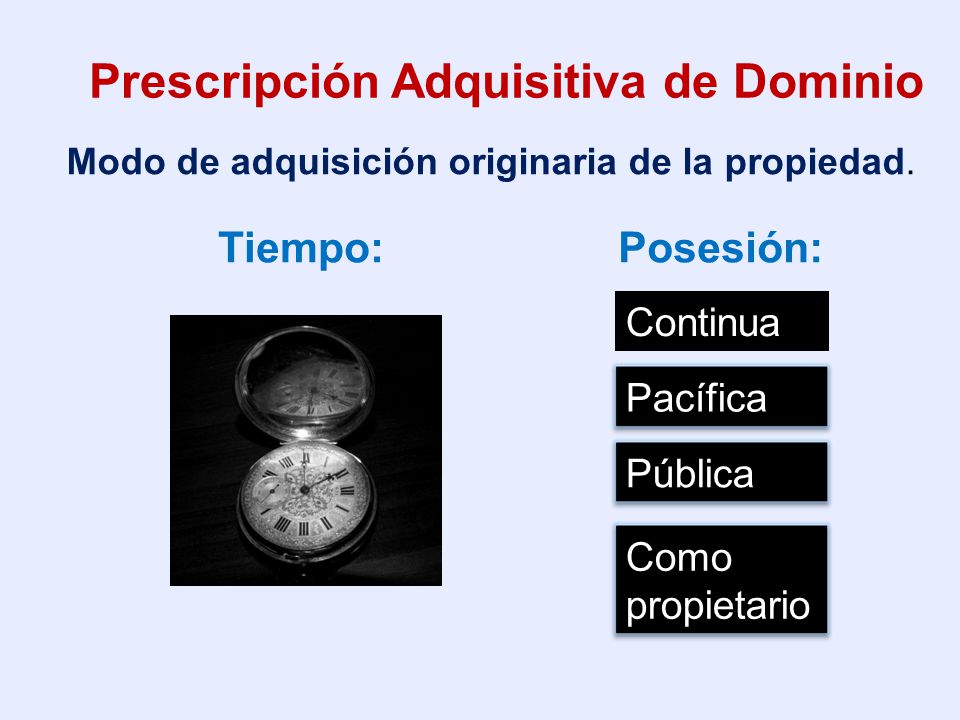 Prescripción Adquisitiva de Dominio

Modo de adquisición originaria de la propiedad.

Tiempo:

Posesión:

Continua

Pacífica

Pública

Como propietario